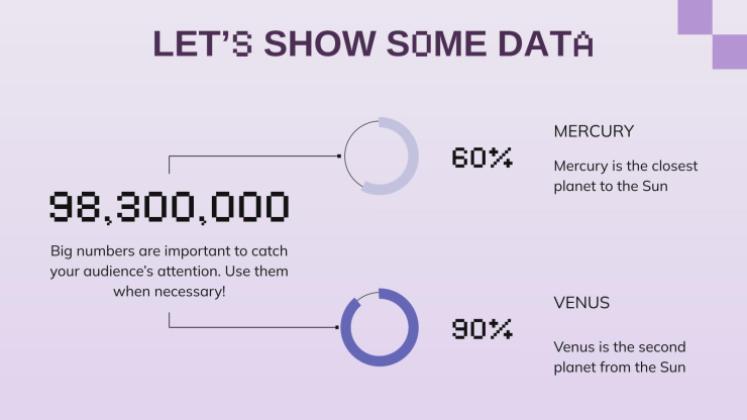 LET'S SHOW SOME DATA

98,300,000

Big numbers are important to catch your audience's attention. Use them when necessary!

60%

MERCURY

Mercury is the closest planet to the Sun

90%

VENUS

Venus is the second planet from the Sun